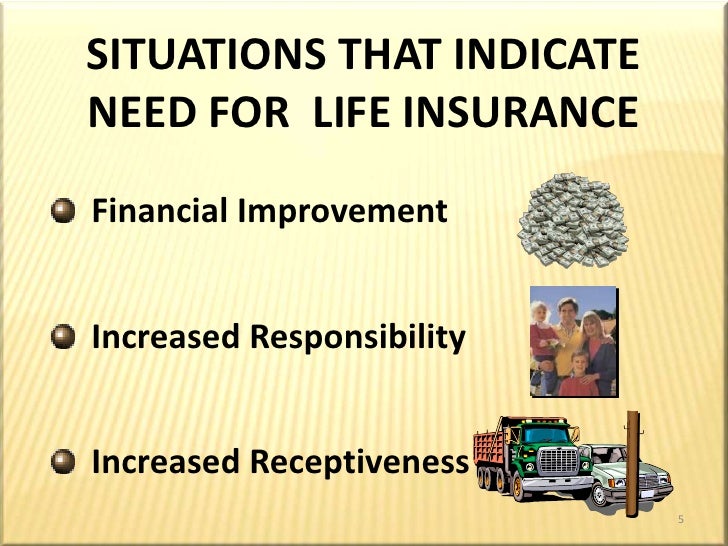 SITUATIONS THAT INDICATE NEED FOR LIFE INSURANCE

Financial Improvement

Increased Responsibility

Increased Receptiveness

5